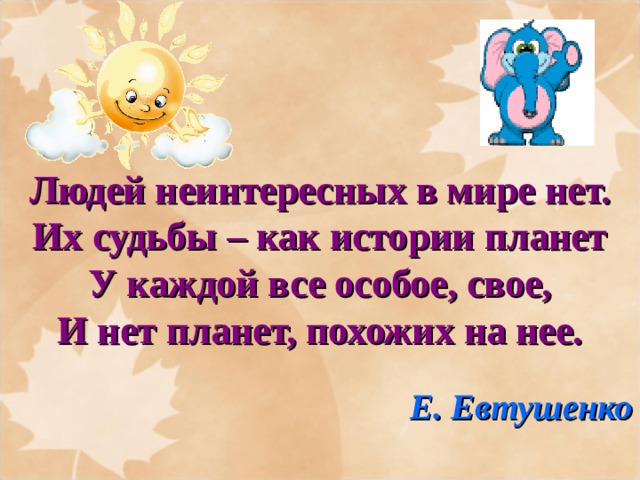 Людей неинтересных в мире нет.
Их судьбы – как истории планет
У каждой все особое, свое,
И нет планет, похожих на нее.

Е. Евтушенко